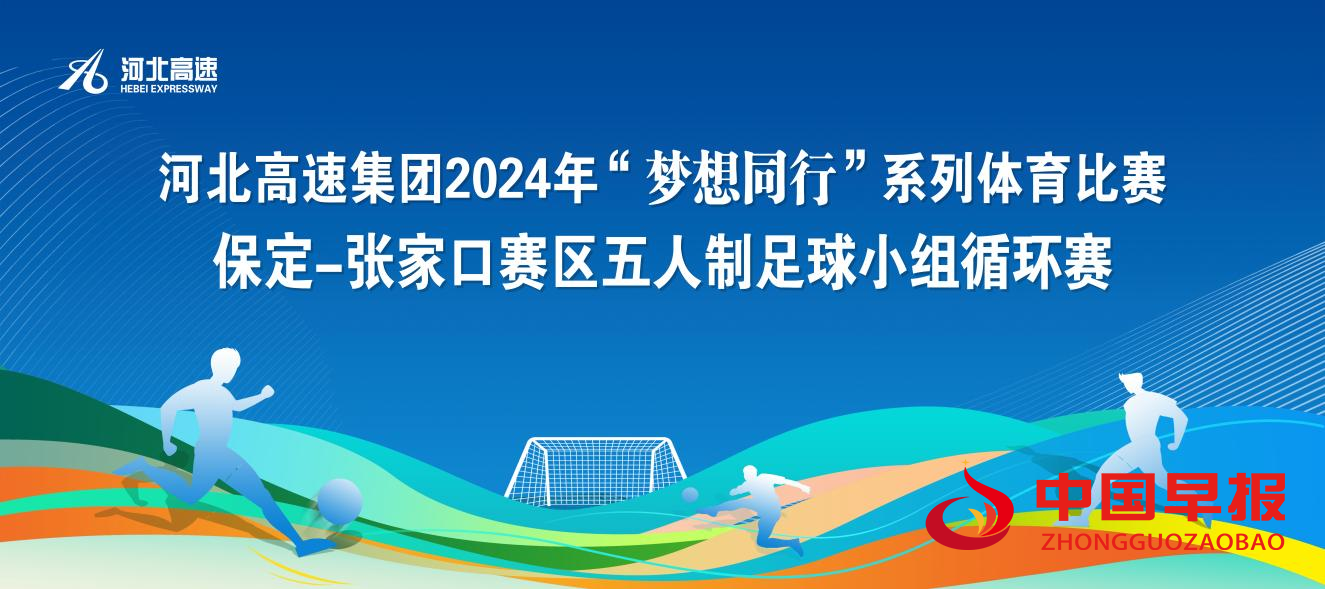 河北高速
HEBEI EXPRESSWAY

河北高速集团2024年“梦想同行”系列体育比赛
保定-张家口赛区五人制足球小组循环赛

中国早报
ZHONGGUOZAOBAO